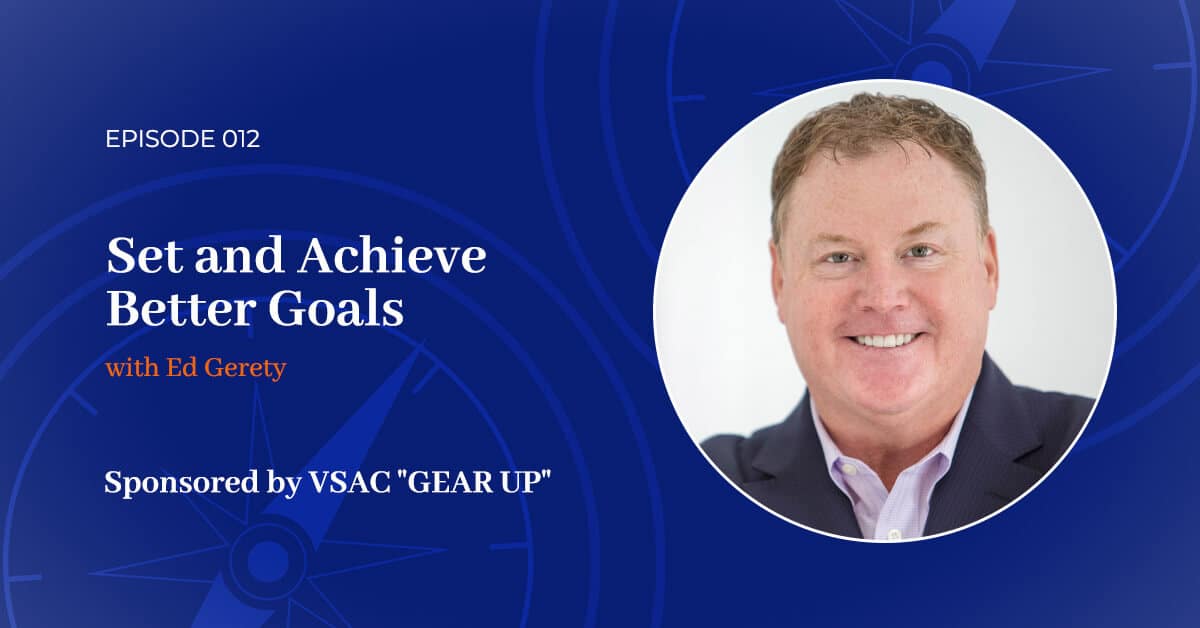 EPISODE 012

Set and Achieve Better Goals

with Ed Gerety

Sponsored by VSAC "GEAR UP"